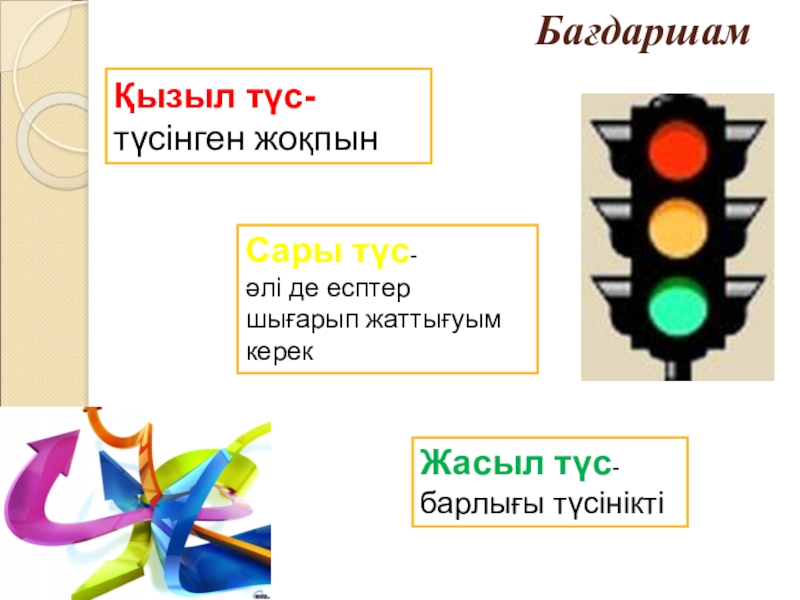 Бағдаршам

Қызыл түс-
түсінген жоқпын

Сары түс-
әлі де есптер шығарып жаттығуым керек

Жасыл түс-
барлығы түсінікті